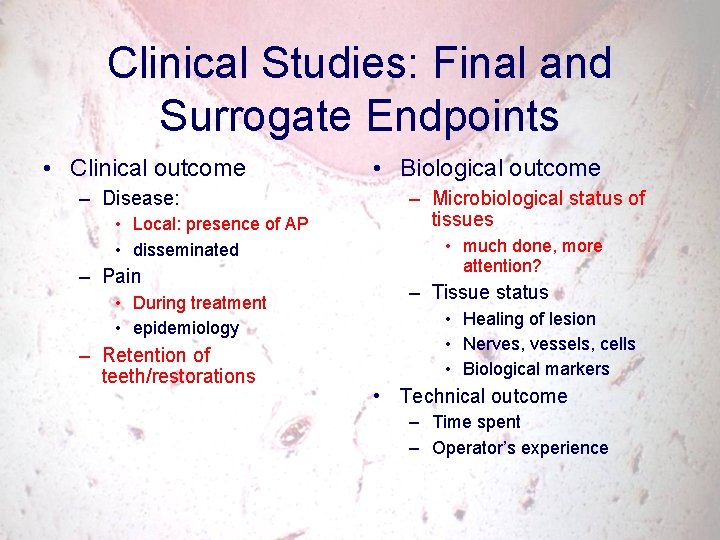 Clinical Studies: Final and Surrogate Endpoints

• Clinical outcome
 – Disease:
  • Local: presence of AP
  • disseminated
 – Pain
  • During treatment
  • epidemiology
 – Retention of teeth/restorations

• Biological outcome
 – Microbiological status of tissues
  • much done, more attention?
 – Tissue status
  • Healing of lesion
  • Nerves, vessels, cells
  • Biological markers
• Technical outcome
 – Time spent
 – Operator's experience